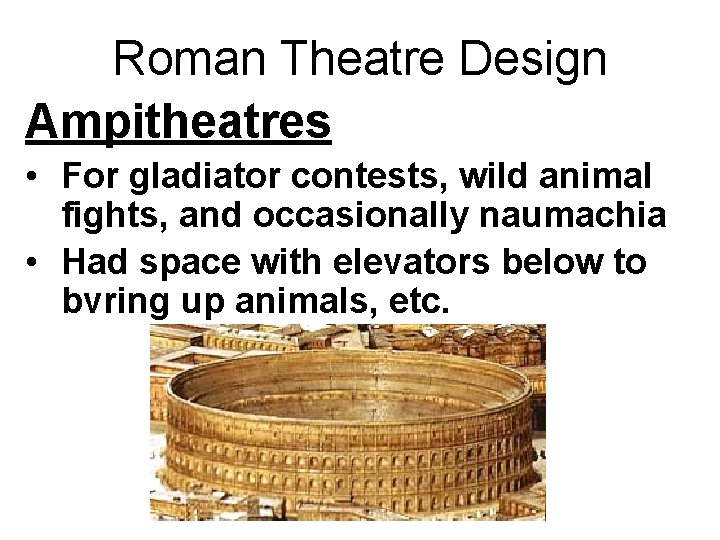 Roman Theatre Design

Ampitheatres

• For gladiator contests, wild animal fights, and occasionally naumachia
• Had space with elevators below to bvring up animals, etc.